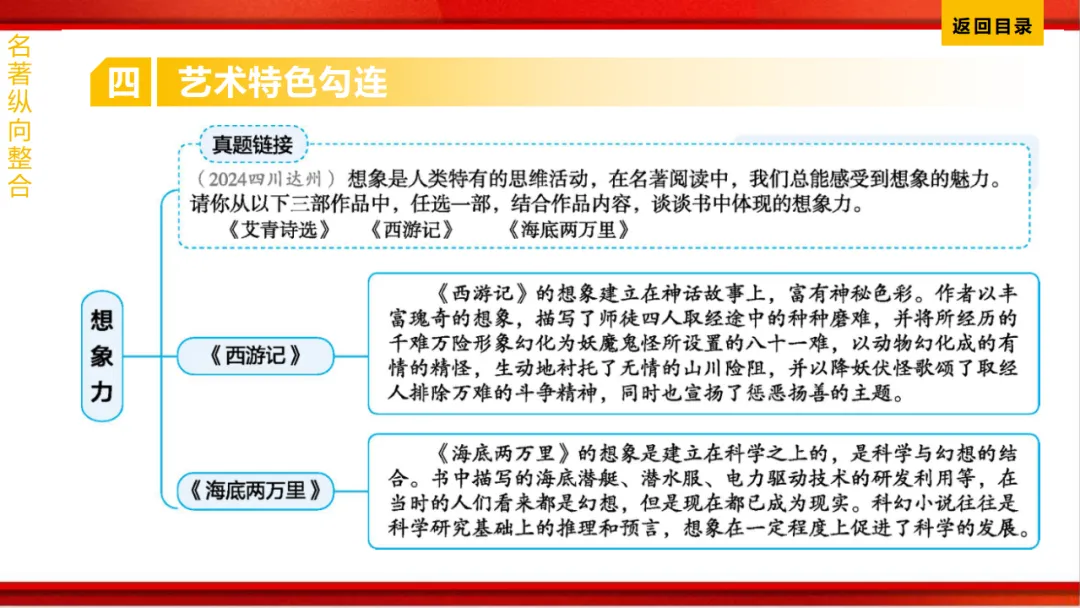 返回目录

名著纵向整合

四 艺术特色勾连

真题链接

（2024四川达州）想象是人类特有的思维活动，在名著阅读中，我们总能感受到想象的魅力。请你从以下三部作品中，任选一部，结合作品内容，谈谈书中体现的想象力。

《艾青诗选》 《西游记》 《海底两万里》

想象力

《西游记》

《西游记》的想象建立在神话故事上，富有神秘色彩。作者以丰富瑰奇的想象，描写了师徒四人取经途中的种种磨难，并将所经历的千难万险形象幻化为妖魔鬼怪所设置的八十一难，以动物幻化成的有情的精怪，生动地衬托了无情的山川险阻，并以降妖伏怪歌颂了取经人排除万难的斗争精神，同时也宣扬了惩恶扬善的主题。

《海底两万里》

《海底两万里》的想象是建立在科学之上的，是科学与幻想的结合。书中描写的海底潜艇、潜水服、电力驱动技术的研发利用等，在当时的人们看来都是幻想，但是现在都已成为现实。科幻小说往往是科学研究基础上的推理和预言，想象在一定程度上促进了科学的发展。